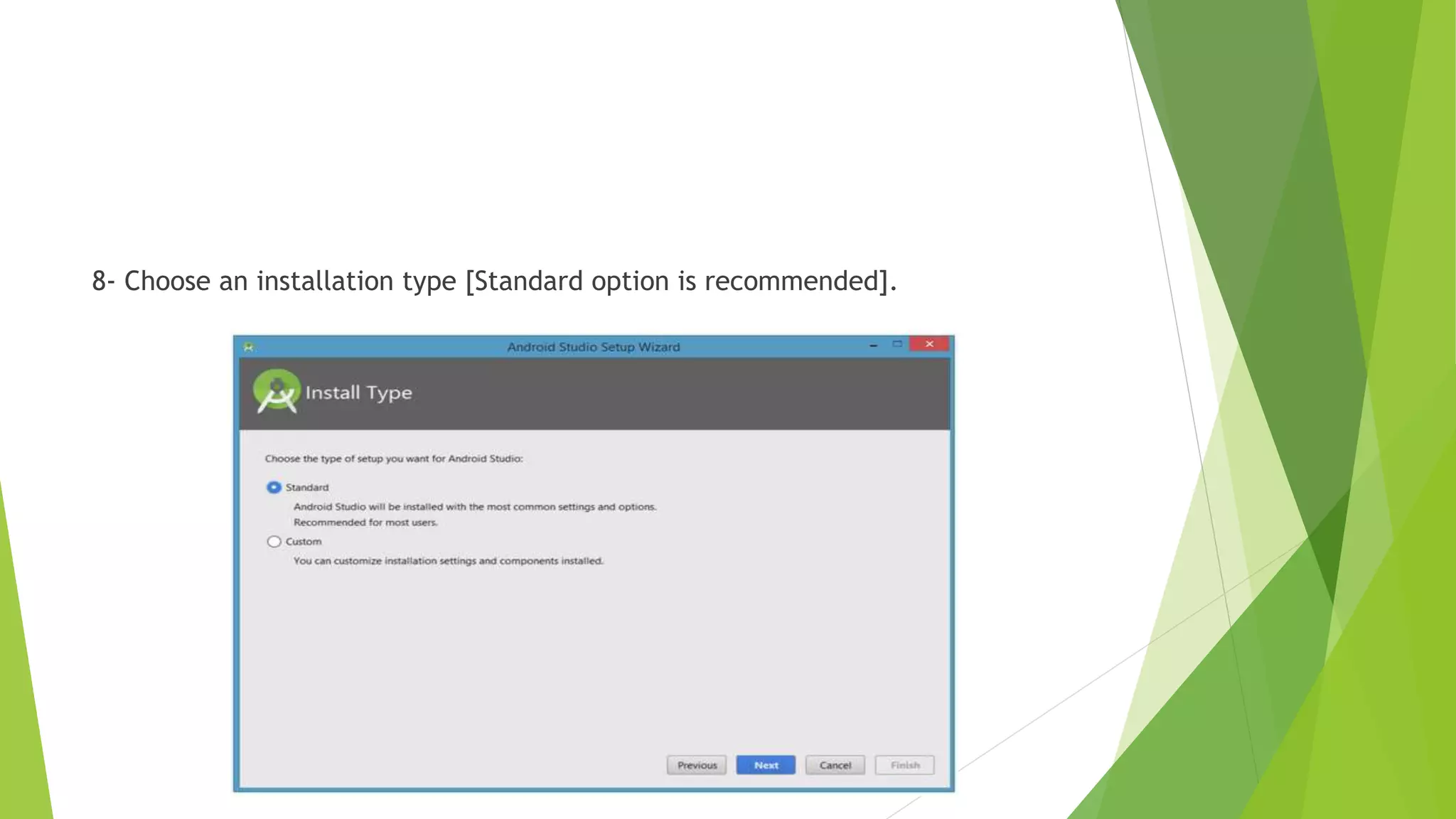 8- Choose an installation type [Standard option is recommended].

Android Studio Setup Wizard

Install Type

Choose the type of setup you want for Android Studio:

Standard

Android Studio will be installed with the most common settings and options. Recommended for most users.

Custom

You can customize installation settings and components installed.

Previous Next Cancel Finish